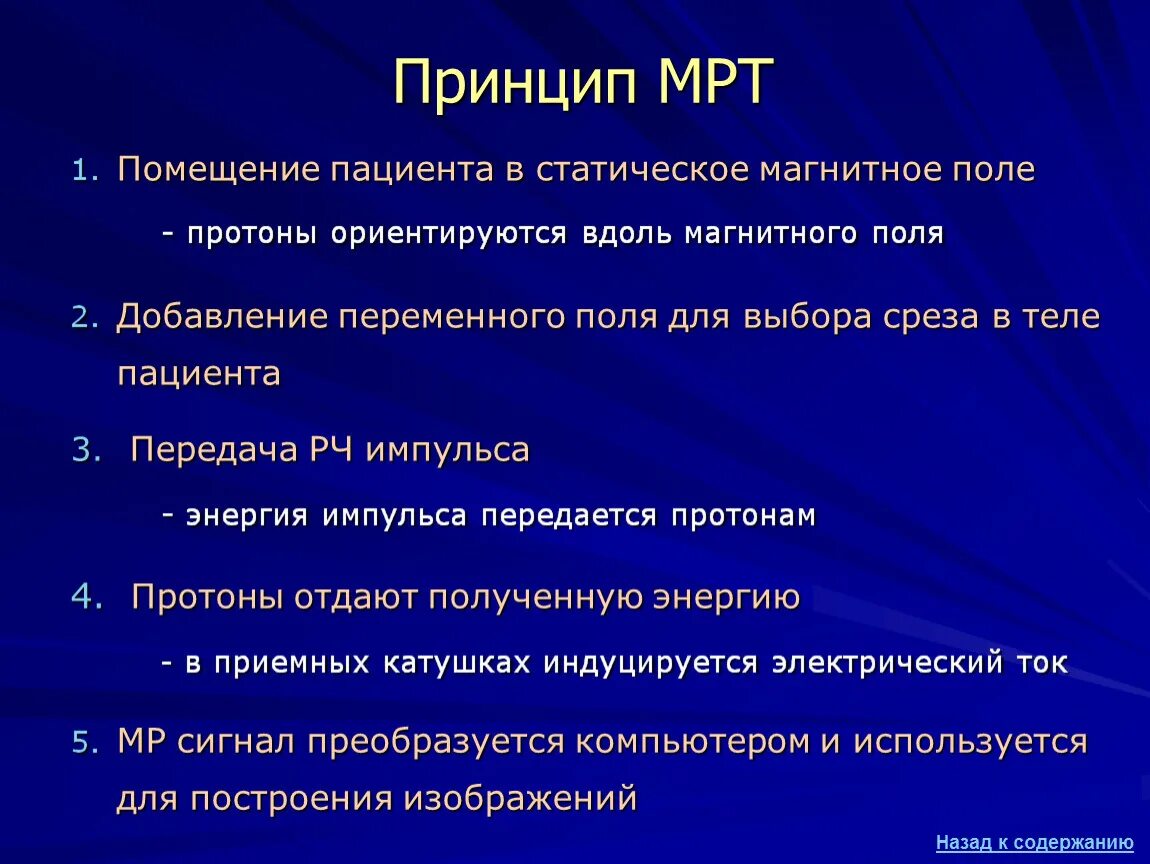 Принцип МРТ

1. Помещение пациента в статическое магнитное поле

- протоны ориентируются вдоль магнитного поля

2. Добавление переменного поля для выбора среза в теле пациента

3. Передача РЧ импульса

- энергия импульса передается протонам

4. Протоны отдают полученную энергию

- в приемных катушках индуцируется электрический ток

5. МР сигнал преобразуется компьютером и используется для построения изображений

Назад к содержанию